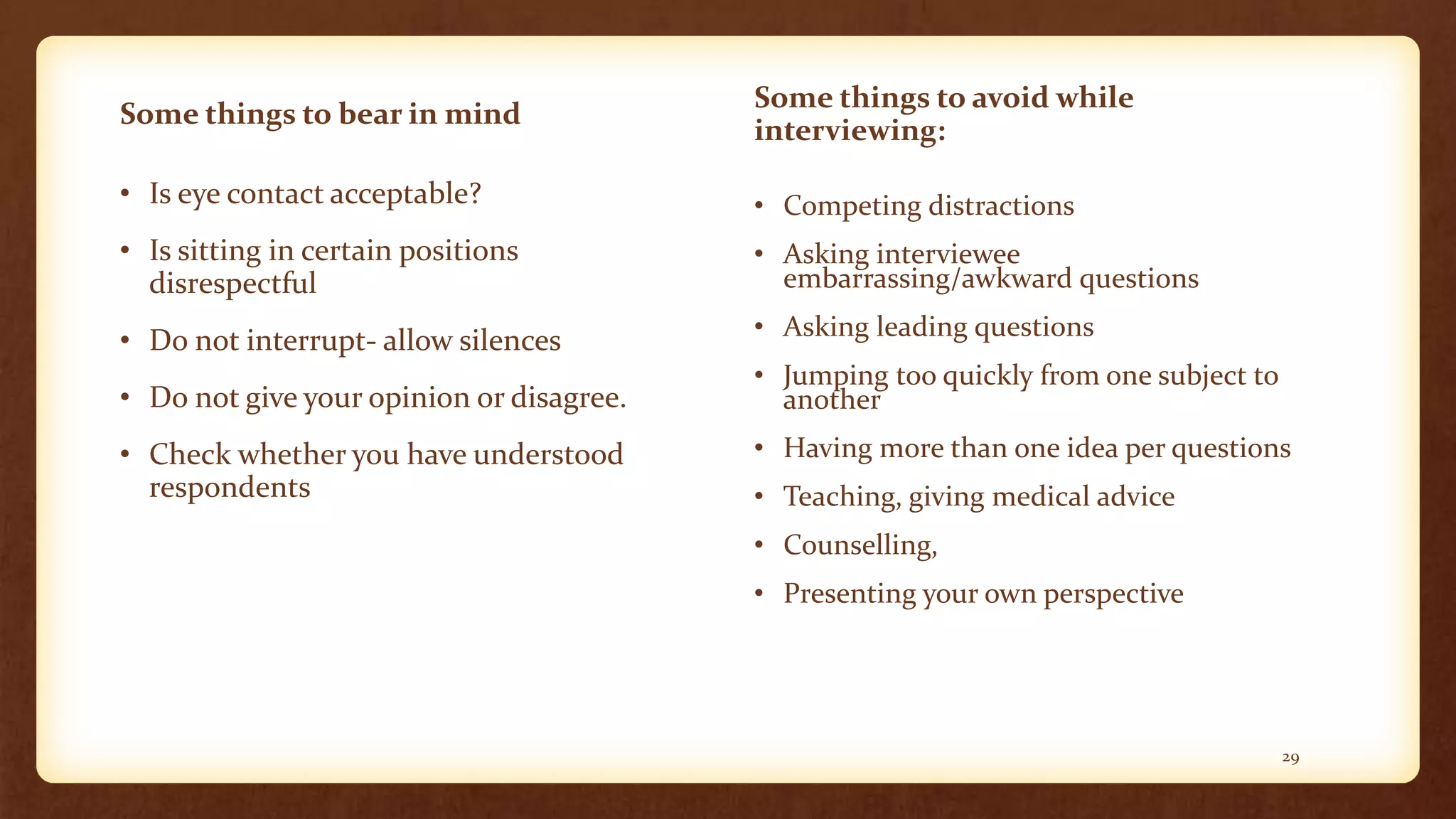 Some things to bear in mind

• Is eye contact acceptable?
• Is sitting in certain positions disrespectful
• Do not interrupt- allow silences
• Do not give your opinion or disagree.
• Check whether you have understood respondents

Some things to avoid while interviewing:

• Competing distractions
• Asking interviewee embarrassing/awkward questions
• Asking leading questions
• Jumping too quickly from one subject to another
• Having more than one idea per questions
• Teaching, giving medical advice
• Counselling,
• Presenting your own perspective

29